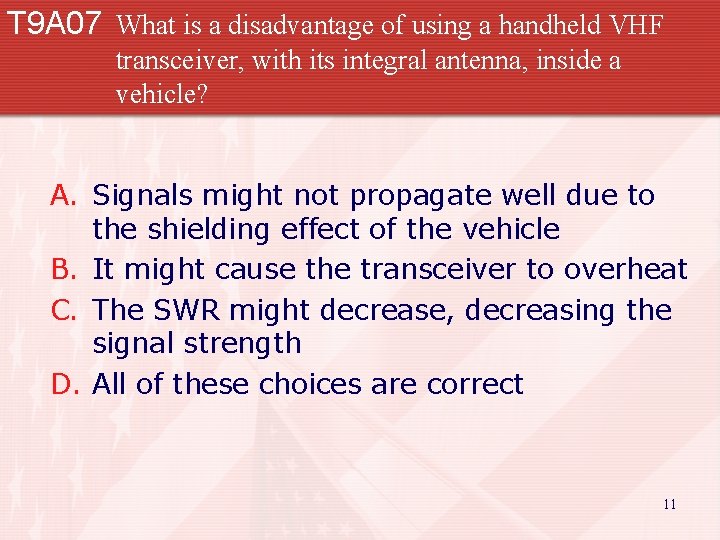 T9A07 What is a disadvantage of using a handheld VHF transceiver, with its integral antenna, inside a vehicle?

A. Signals might not propagate well due to the shielding effect of the vehicle
B. It might cause the transceiver to overheat
C. The SWR might decrease, decreasing the signal strength
D. All of these choices are correct

11